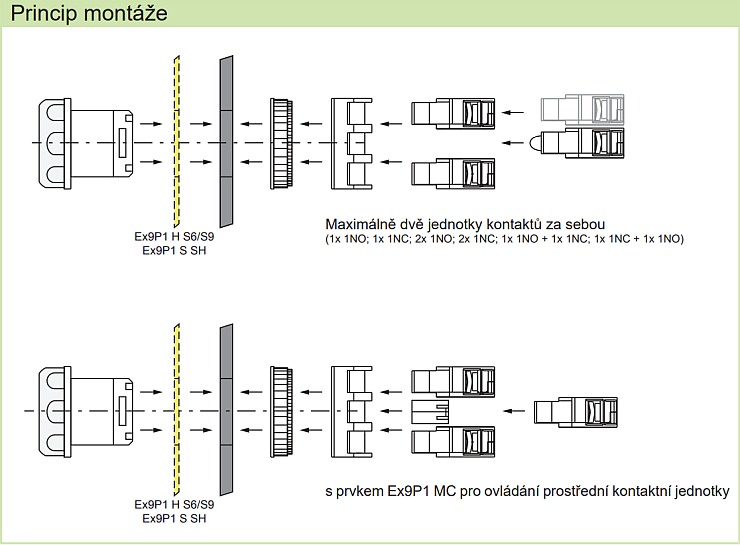 Princip montáže

Ex9P1 H S6/S9
Ex9P1 S SH

Maximálně dvě jednotky kontaktů za sebou
(1x 1NO; 1x 1NC; 2x 1NO; 2x 1NC; 1x 1NO + 1x 1NC; 1x 1NC + 1x 1NO)

Ex9P1 H S6/S9
Ex9P1 S SH

s prvkem Ex9P1 MC pro ovládání prostřední kontaktní jednotky